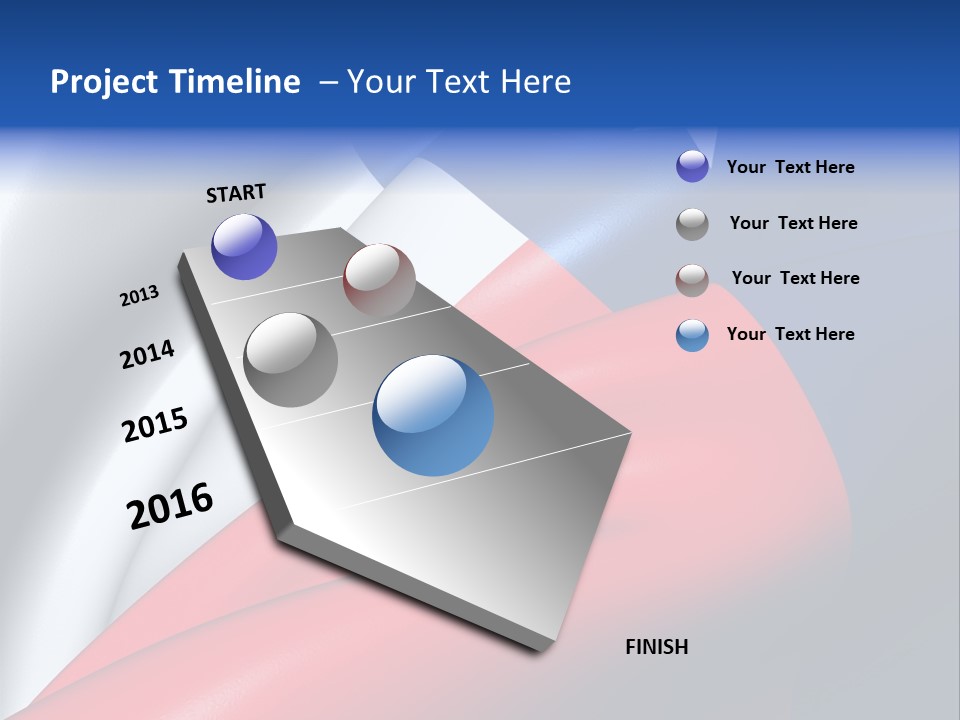 Project Timeline – Your Text Here

START

2013

2014

2015

2016

Your Text Here

Your Text Here

Your Text Here

Your Text Here

FINISH